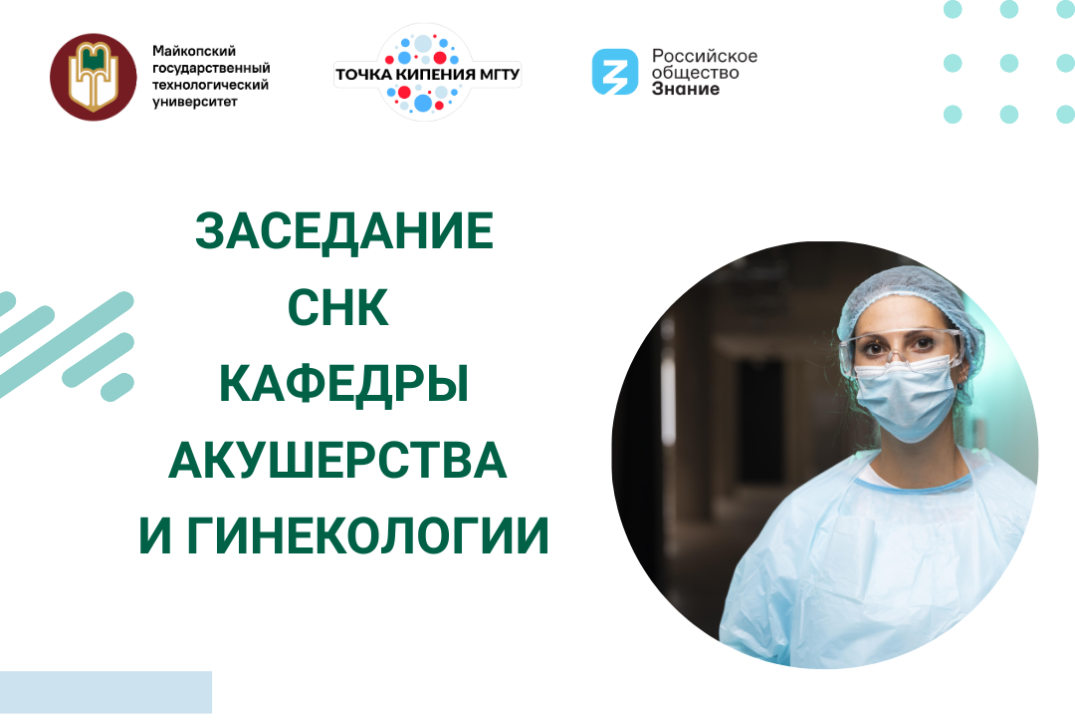 Майкопский государственный технологический университет

ТОЧКА КИПЕНИЯ МГТУ

Российское общество Знание

ЗАСЕДАНИЕ СНК КАФЕДРЫ АКУШЕРСТВА И ГИНЕКОЛОГИИ